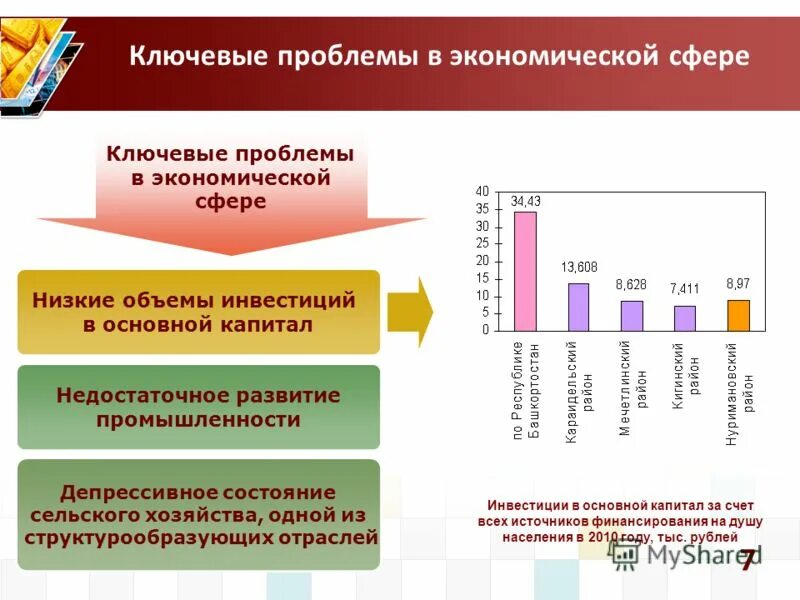 Ключевые проблемы в экономической сфере

Ключевые проблемы в экономической сфере

Низкие объемы инвестиций в основной капитал

Недостаточное развитие промышленности

Депрессивное состояние сельского хозяйства, одной из структурообразующих отраслей

40
35
30
25
20
15
10
5
0

34,43
13,608
8,628
7,411
8,97

по Республике Башкортостан
Караидельский район
Мечетлинский район
Кигинский район
Нуримановский район

Инвестиции в основной капитал за счет всех источников финансирования на душу населения в 2010 году, тыс. рублей

MyShared

7